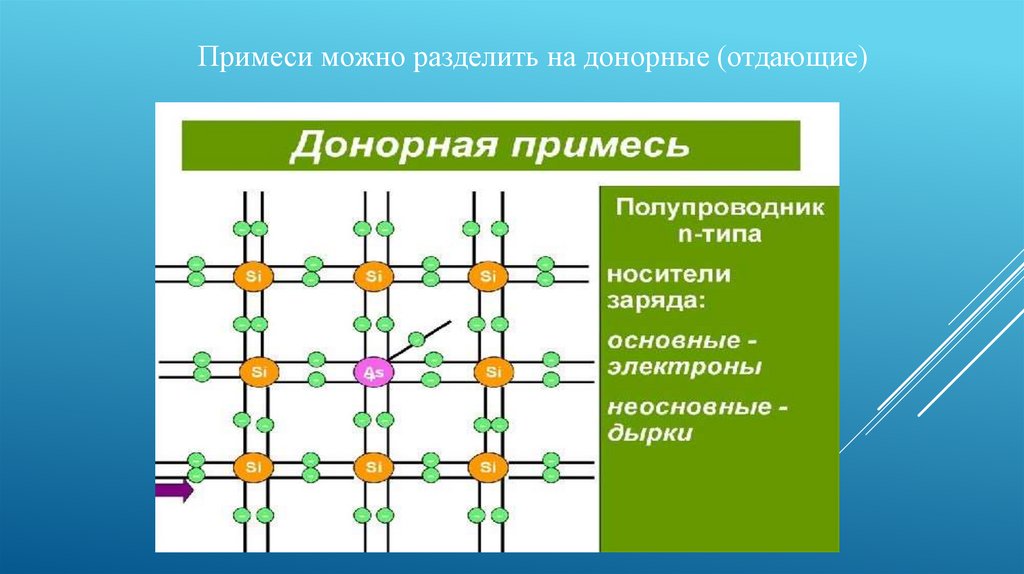 Примеси можно разделить на донорные (отдающие)

Донорная примесь

Si Si Si
Si As Si
Si Si Si

Полупроводник n-типа

носители заряда:

основные - электроны

неосновные - дырки